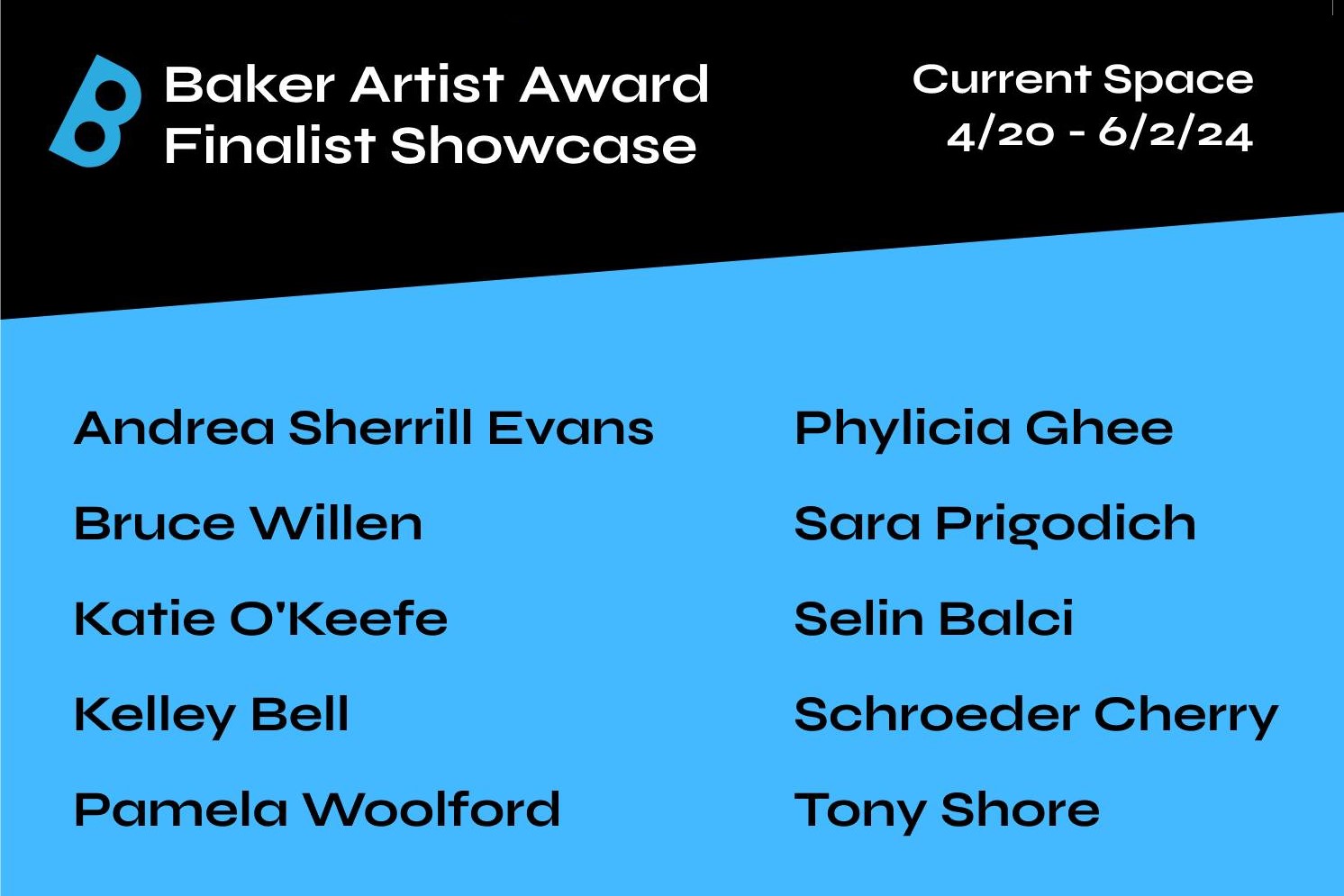 Baker Artist Award
Finalist Showcase

Current Space
4/20 - 6/2/24

Andrea Sherrill Evans
Bruce Willen
Katie O'Keefe
Kelley Bell
Pamela Woolford

Phylicia Ghee
Sara Prigodich
Selin Balci
Schroeder Cherry
Tony Shore